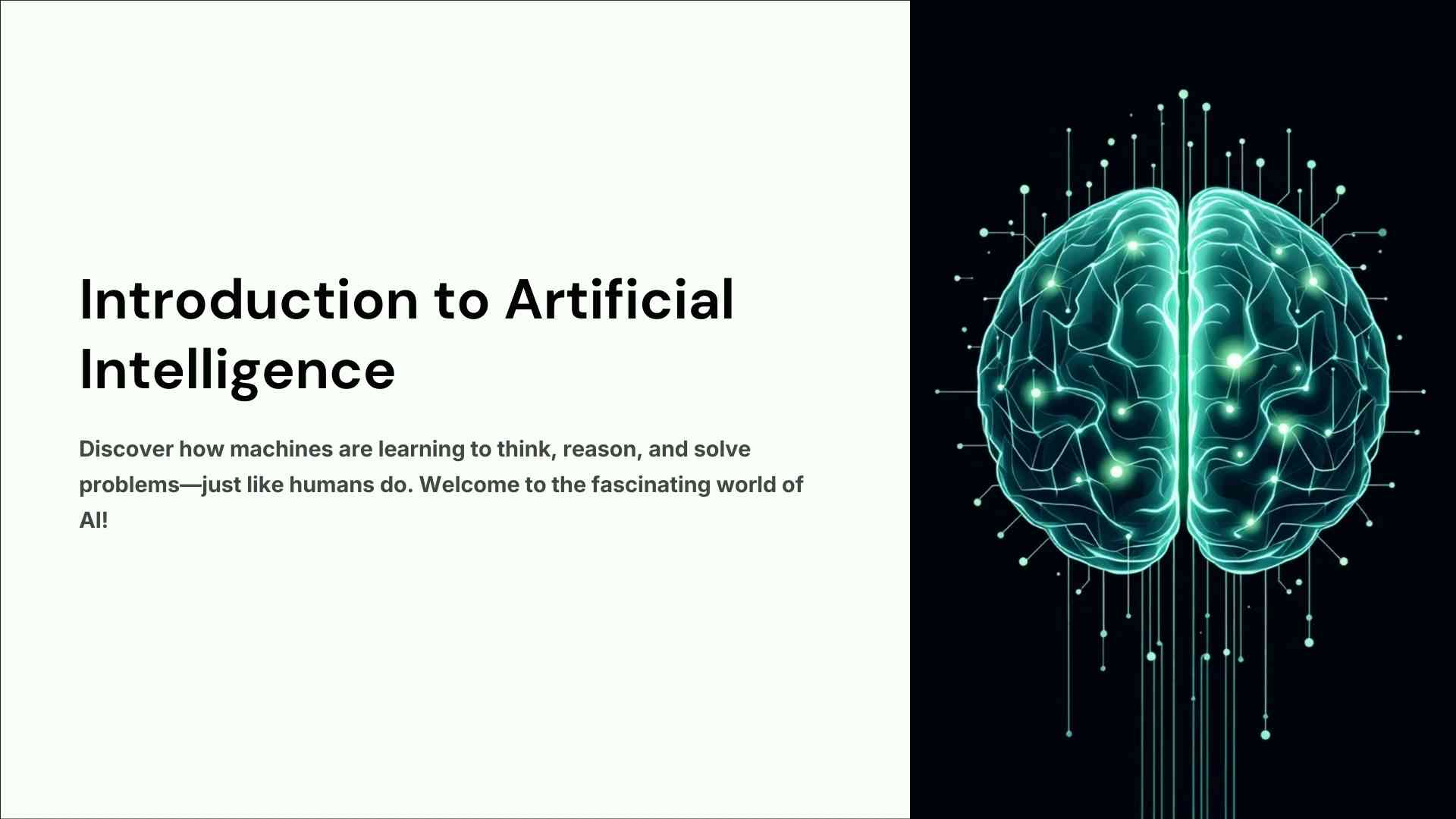 Introduction to Artificial Intelligence

Discover how machines are learning to think, reason, and solve problems—just like humans do. Welcome to the fascinating world of AI!